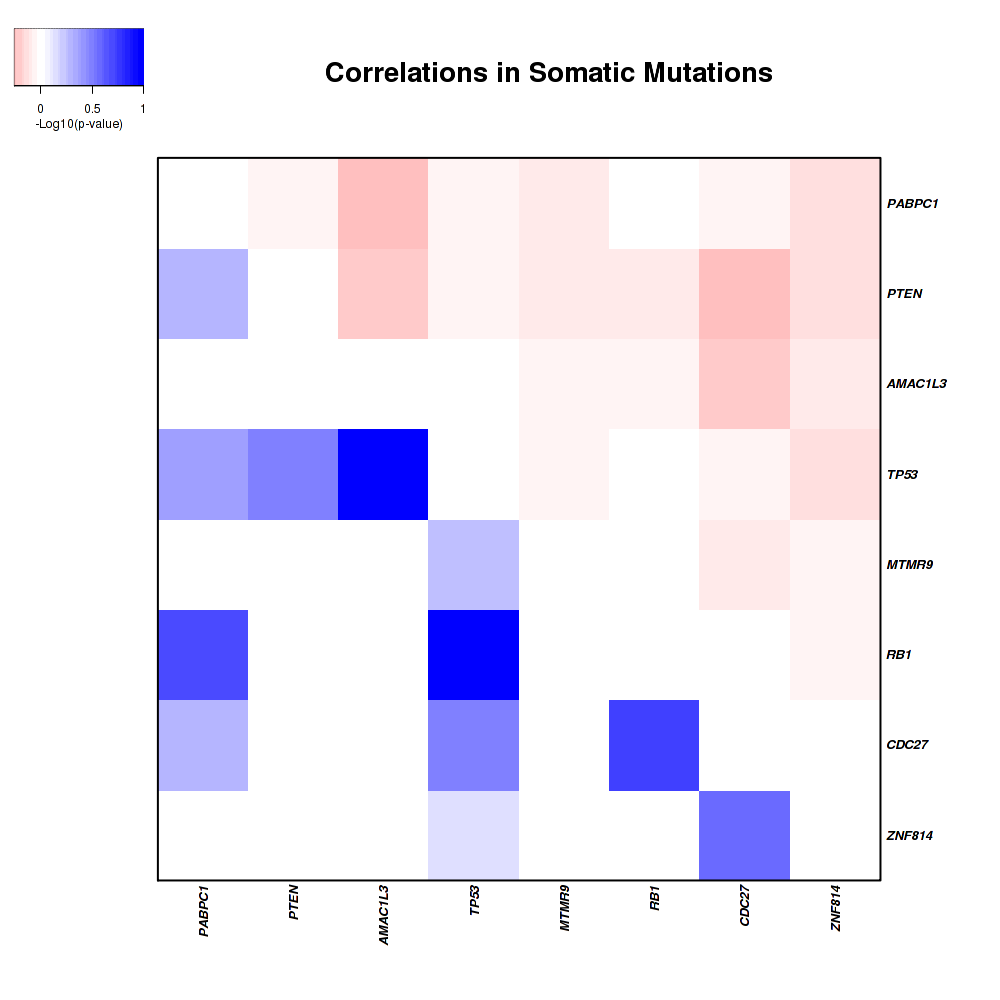 0 0.5 1
-Log10(p-value)

Correlations in Somatic Mutations

PABPC1
PTEN
AMAC1L3
TP53
MTMR9
RB1
CDC27
ZNF814

PABPC1
PTEN
AMAC1L3
TP53
MTMR9
RB1
CDC27
ZNF814